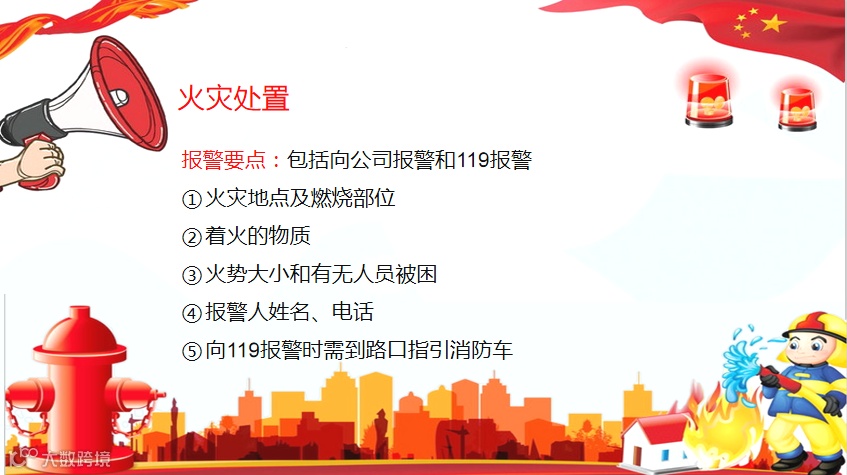 火灾处置

报警要点：包括向公司报警和119报警

①火灾地点及燃烧部位

②着火的物质

③火势大小和有无人员被困

④报警人姓名、电话

⑤向119报警时需到路口指引消防车

大数跨境